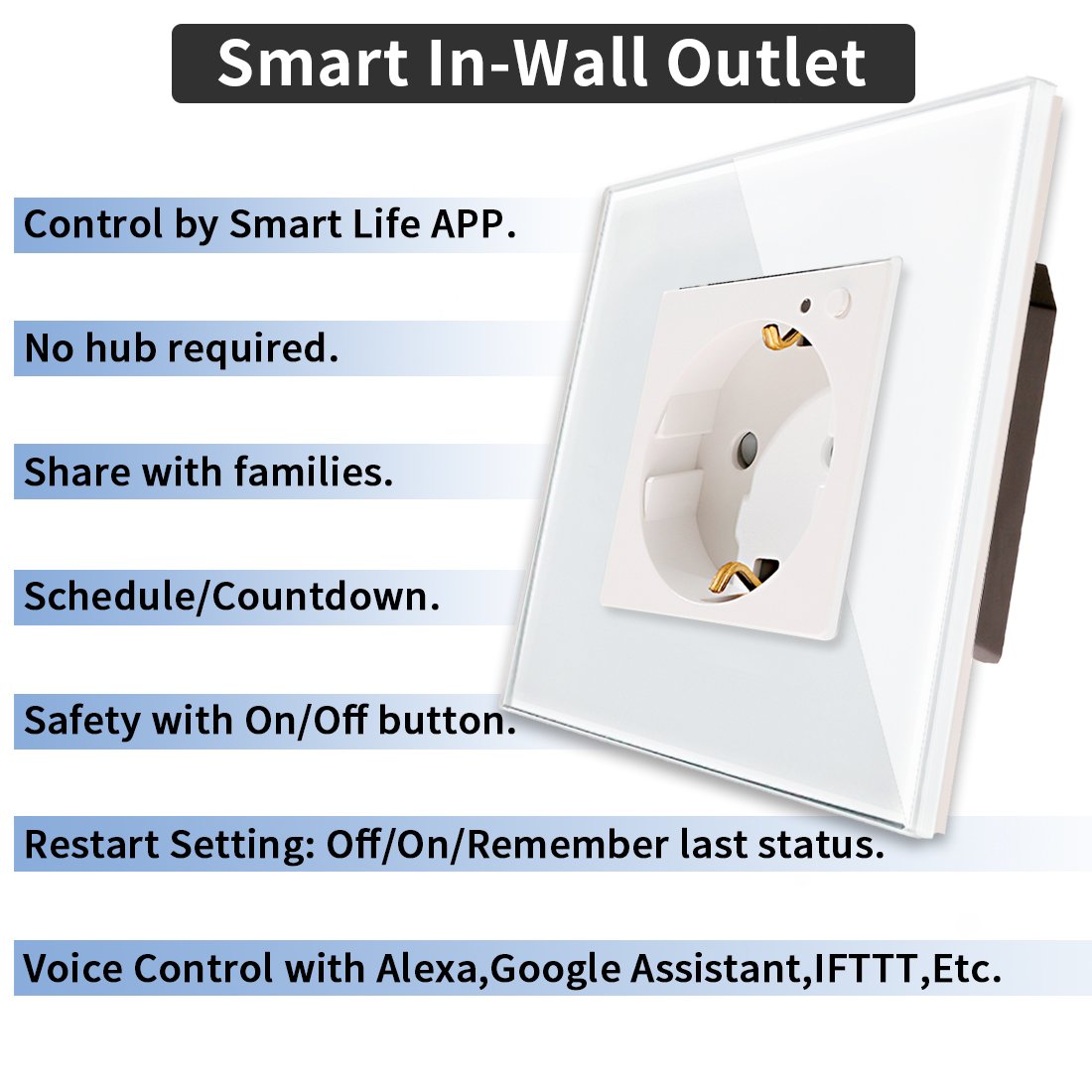 Smart In-Wall Outlet

Control by Smart Life APP.

No hub required.

Share with families.

Schedule/Countdown.

Safety with On/Off button.

Restart Setting: Off/On/Remember last status.

Voice Control with Alexa,Google Assistant,IFTTT,Etc.